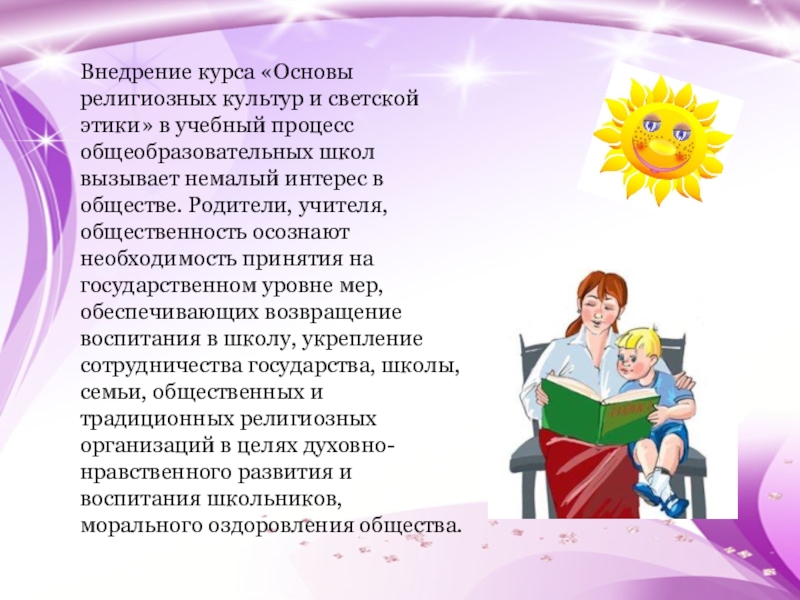 Внедрение курса «Основы религиозных культур и светской этики» в учебный процесс общеобразовательных школ вызывает немалый интерес в обществе. Родители, учителя, общественность осознают необходимость принятия на государственном уровне мер, обеспечивающих возвращение воспитания в школу, укрепление сотрудничества государства, школы, семьи, общественных и традиционных религиозных организаций в целях духовно-нравственного развития и воспитания школьников, морального оздоровления общества.